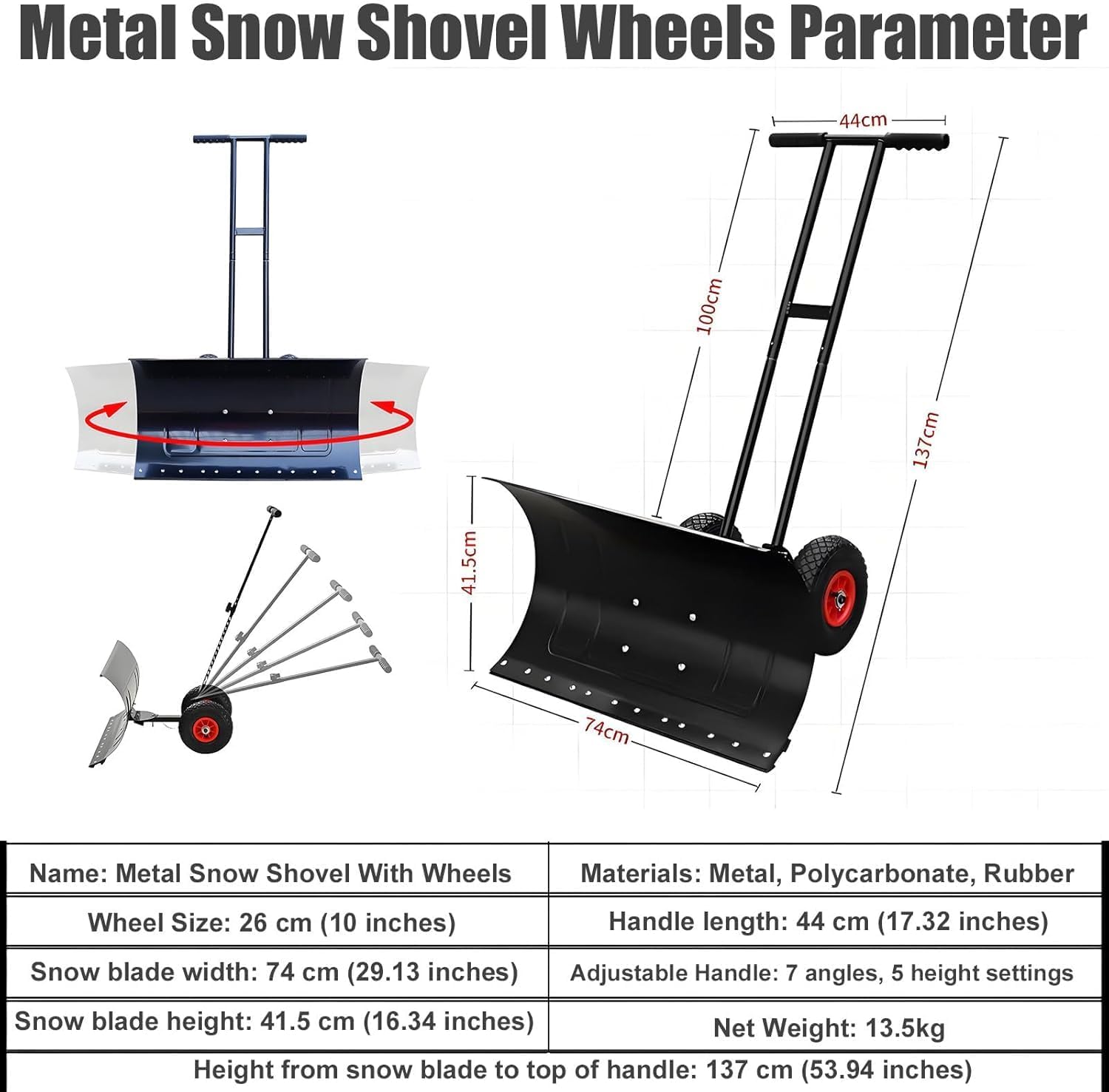 Metal Snow Shovel Wheels Parameter

44cm

100cm

137cm

41.5cm

74cm

| Name: Metal Snow Shovel With Wheels | Materials: Metal, Polycarbonate, Rubber |
|---|---|
| Wheel Size: 26 cm (10 inches) | Handle length: 44 cm (17.32 inches) |
| Snow blade width: 74 cm (29.13 inches) | Adjustable Handle: 7 angles, 5 height settings |
| Snow blade height: 41.5 cm (16.34 inches) | Net Weight: 13.5kg |

Height from snow blade to top of handle: 137 cm (53.94 inches)